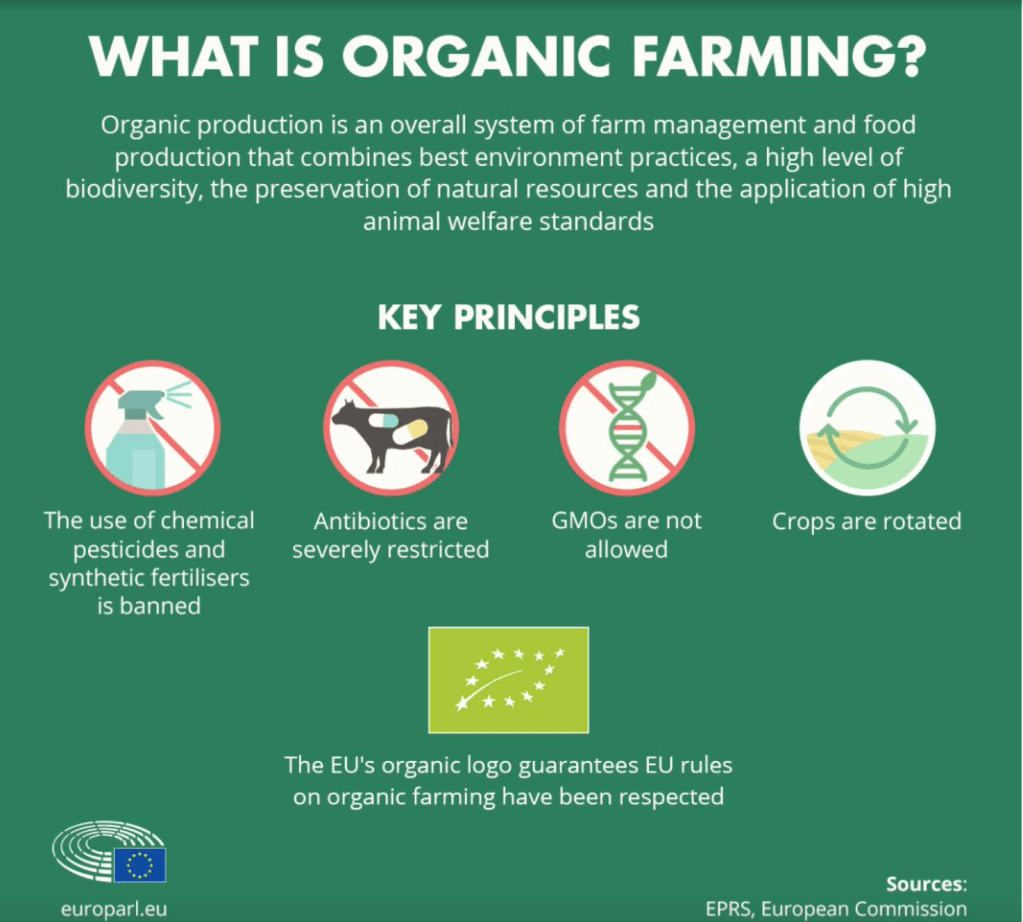 WHAT IS ORGANIC FARMING?

Organic production is an overall system of farm management and food production that combines best environment practices, a high level of biodiversity, the preservation of natural resources and the application of high animal welfare standards

KEY PRINCIPLES

The use of chemical pesticides and synthetic fertilisers is banned

Antibiotics are severely restricted

GMOs are not allowed

Crops are rotated

The EU's organic logo guarantees EU rules on organic farming have been respected

europarl.eu

Sources:
EPRS, European Commission